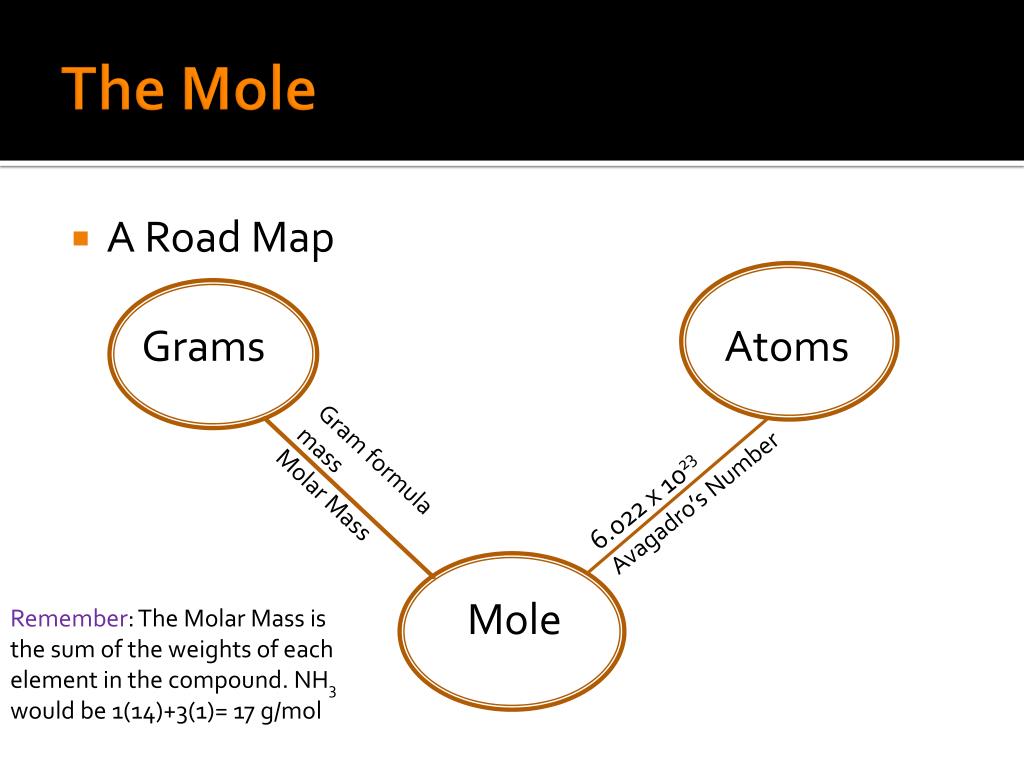 The Mole

A Road Map

Grams

Atoms

Gram formula mass

Molar Mass

$6.022 \times 10^{23}$

Avagadro's Number

Mole

Remember: The Molar Mass is the sum of the weights of each element in the compound. $NH_3$ would be 1(14)+3(1)= 17 g/mol